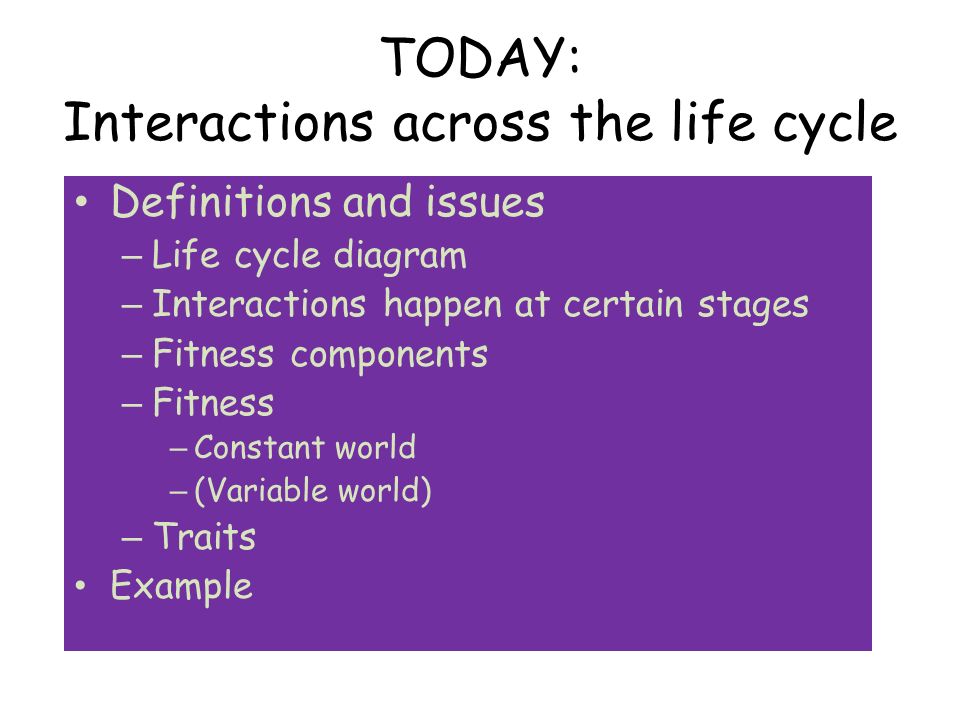 TODAY:
Interactions across the life cycle

• Definitions and issues
  – Life cycle diagram
  – Interactions happen at certain stages
  – Fitness components
  – Fitness
    – Constant world
    – (Variable world)
  – Traits
• Example